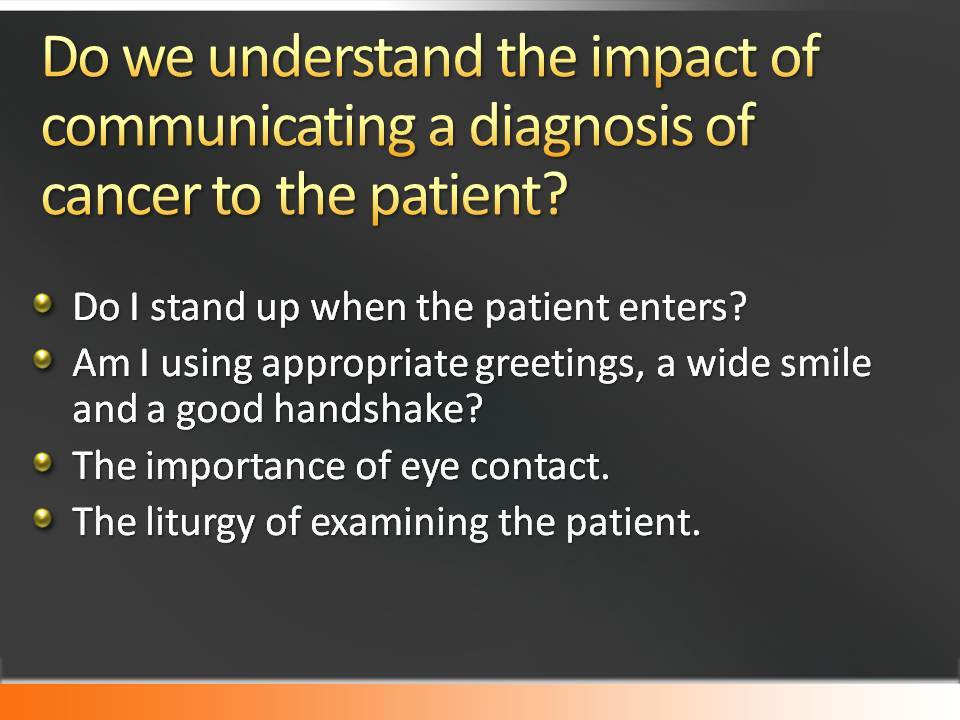 Do we understand the impact of communicating a diagnosis of cancer to the patient?

- Do I stand up when the patient enters?
- Am I using appropriate greetings, a wide smile and a good handshake?
- The importance of eye contact.
- The liturgy of examining the patient.